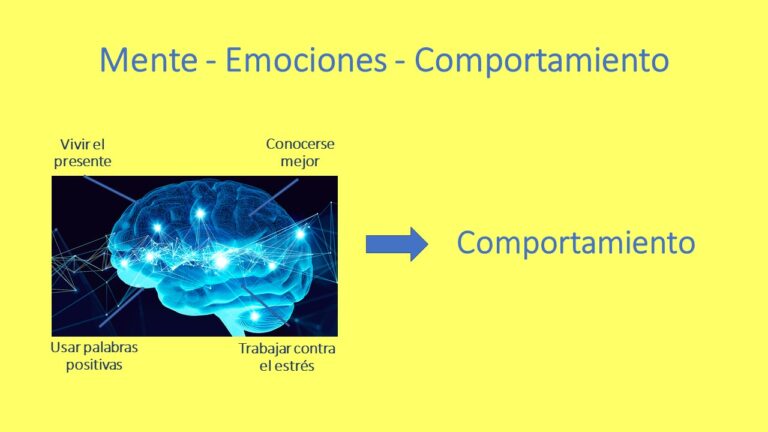 Mente - Emociones - Comportamiento

Vivir el presente

Conocerse mejor

Usar palabras positivas

Trabajar contra el estrés

Comportamiento